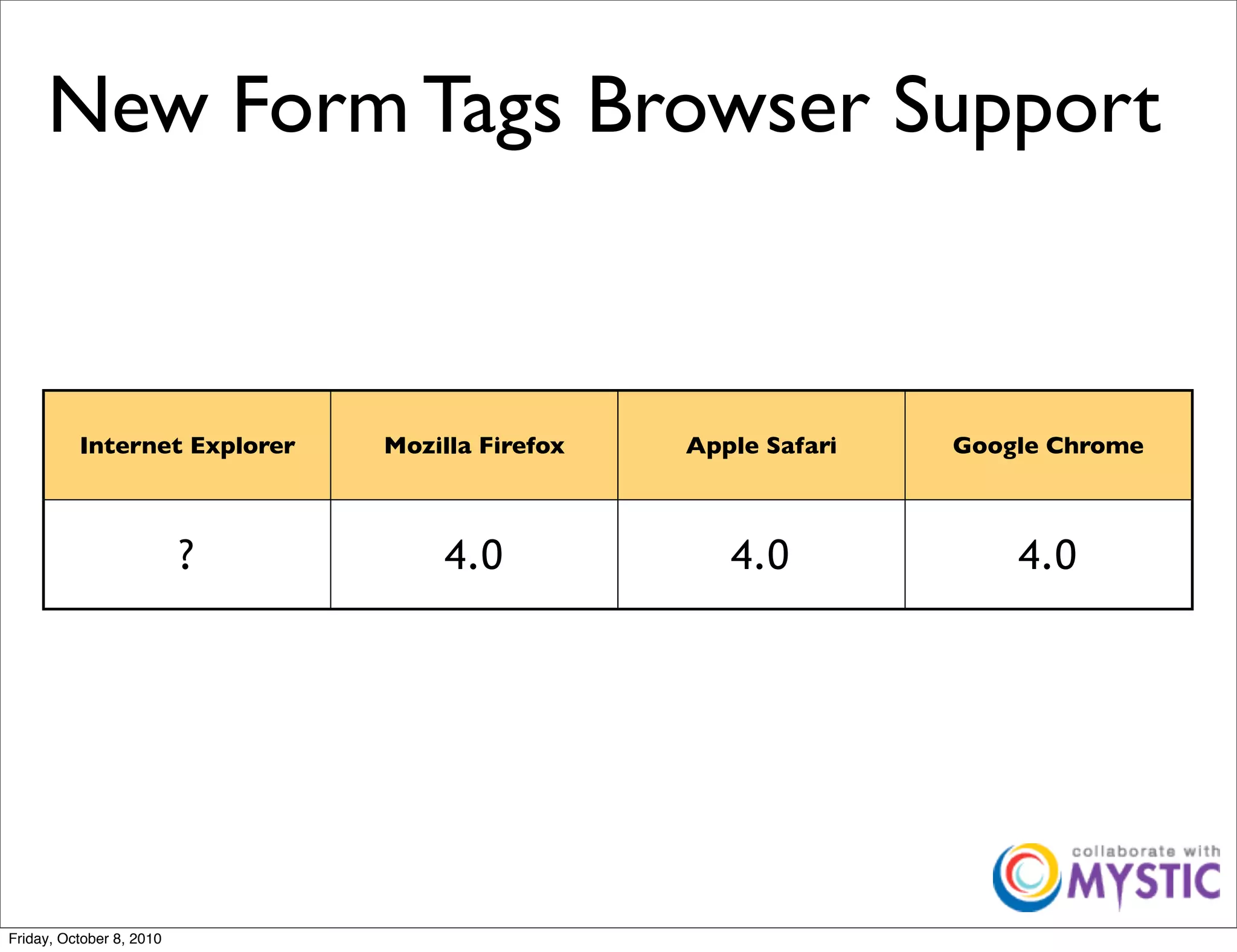 New Form Tags Browser Support

| Internet Explorer | Mozilla Firefox | Apple Safari | Google Chrome |
|---|---|---|---|
| ? | 4.0 | 4.0 | 4.0 |

collaborate with
MYSTIC

Friday, October 8, 2010